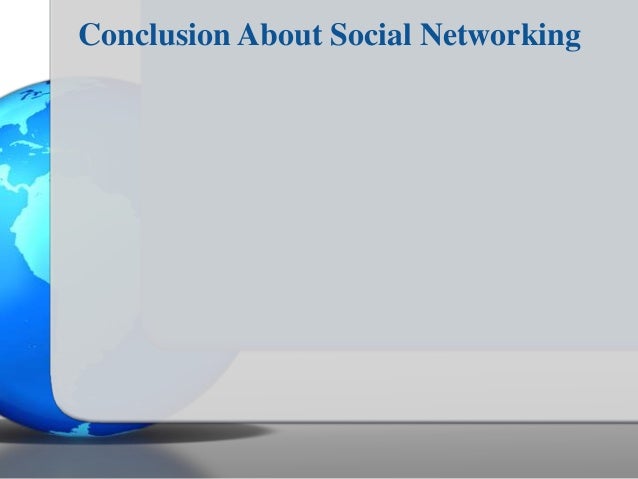 Conclusion About Social Networking